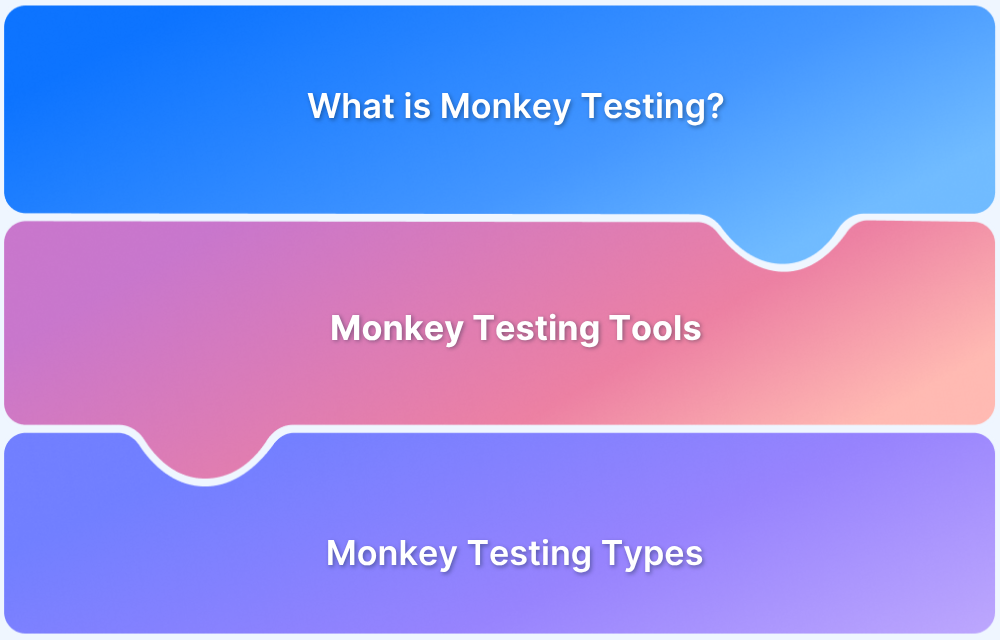 What is Monkey Testing?

Monkey Testing Tools

Monkey Testing Types